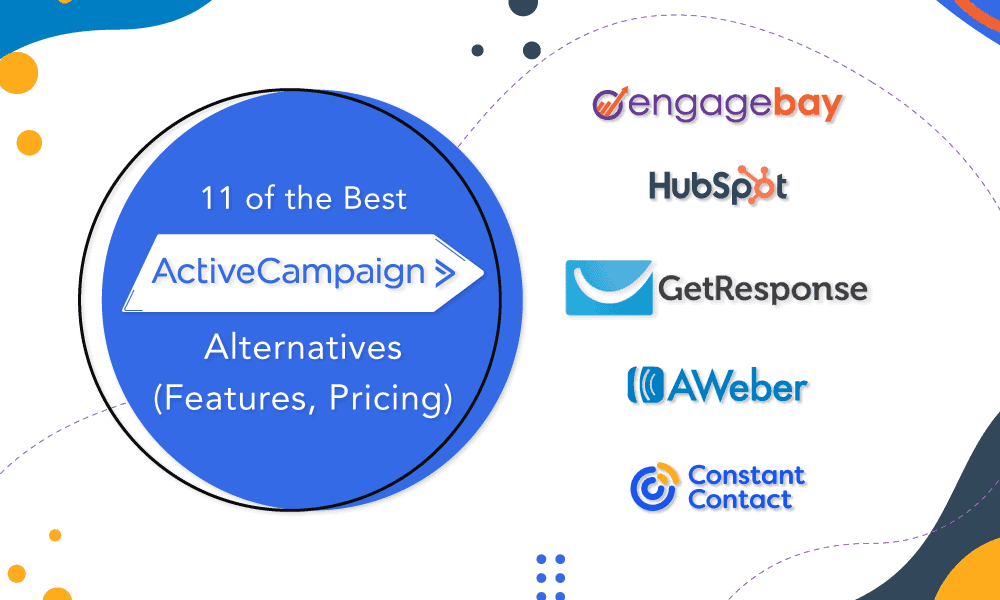 11 of the Best

ActiveCampaign >

Alternatives
(Features, Pricing)

engagebay

HubSpot

GetResponse

AWeber

Constant
Contact